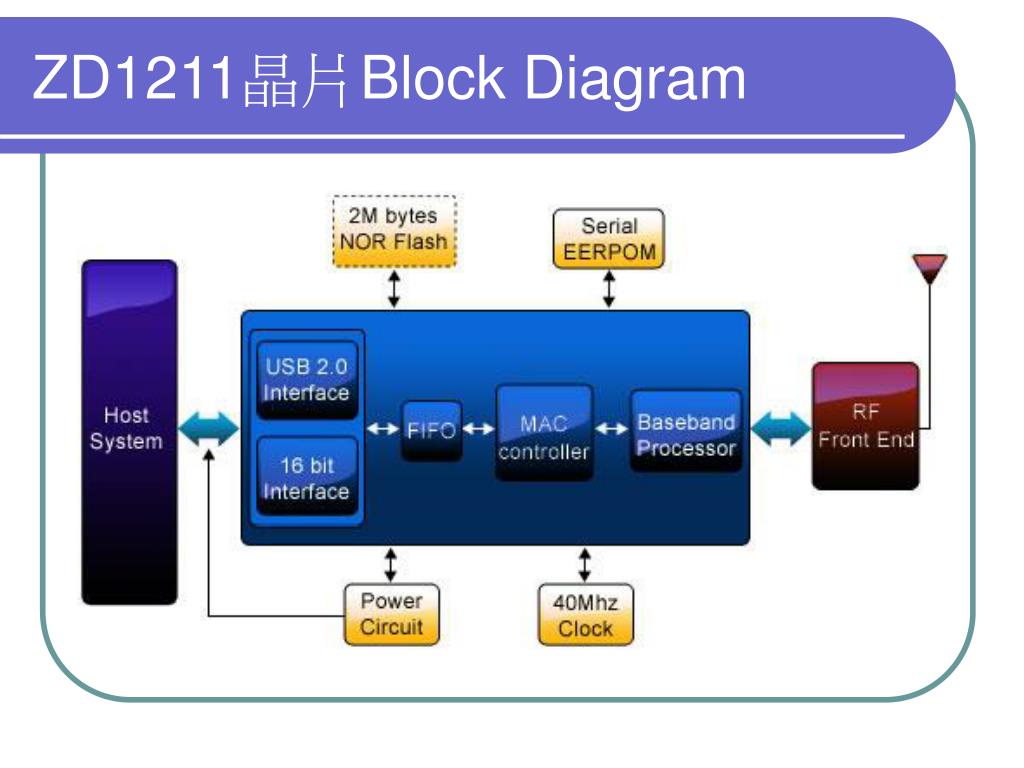 ZD1211晶片Block Diagram

2M bytes
NOR Flash

Serial
EERPOM

Host
System

USB 2.0
Interface

16 bit
Interface

FIFO

MAC
controller

Baseband
Processor

RF
Front End

Power
Circuit

40Mhz
Clock